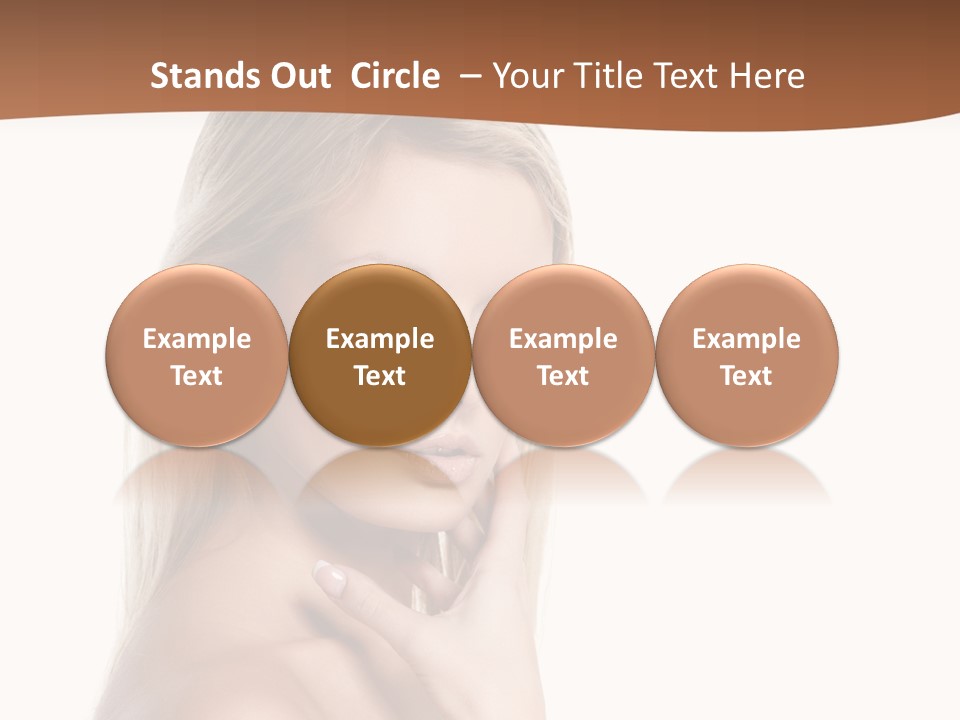 Stands Out  Circle  – Your Title Text Here

Example Text

Example Text

Example Text

Example Text